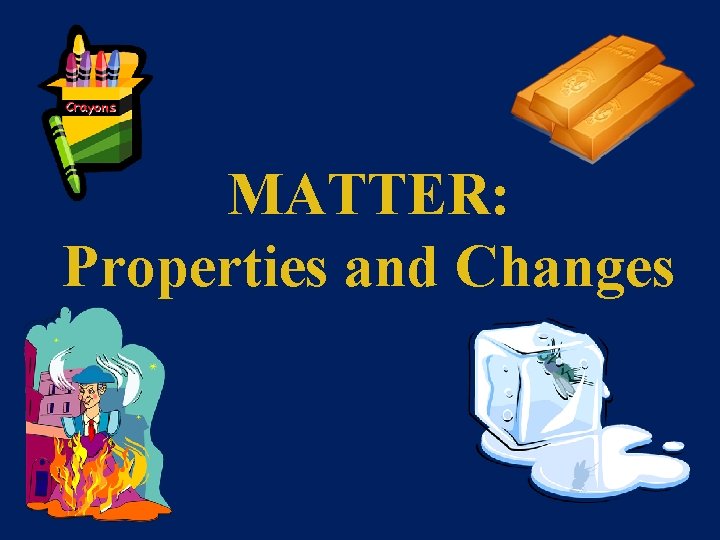 Crayons

MATTER:
Properties and Changes